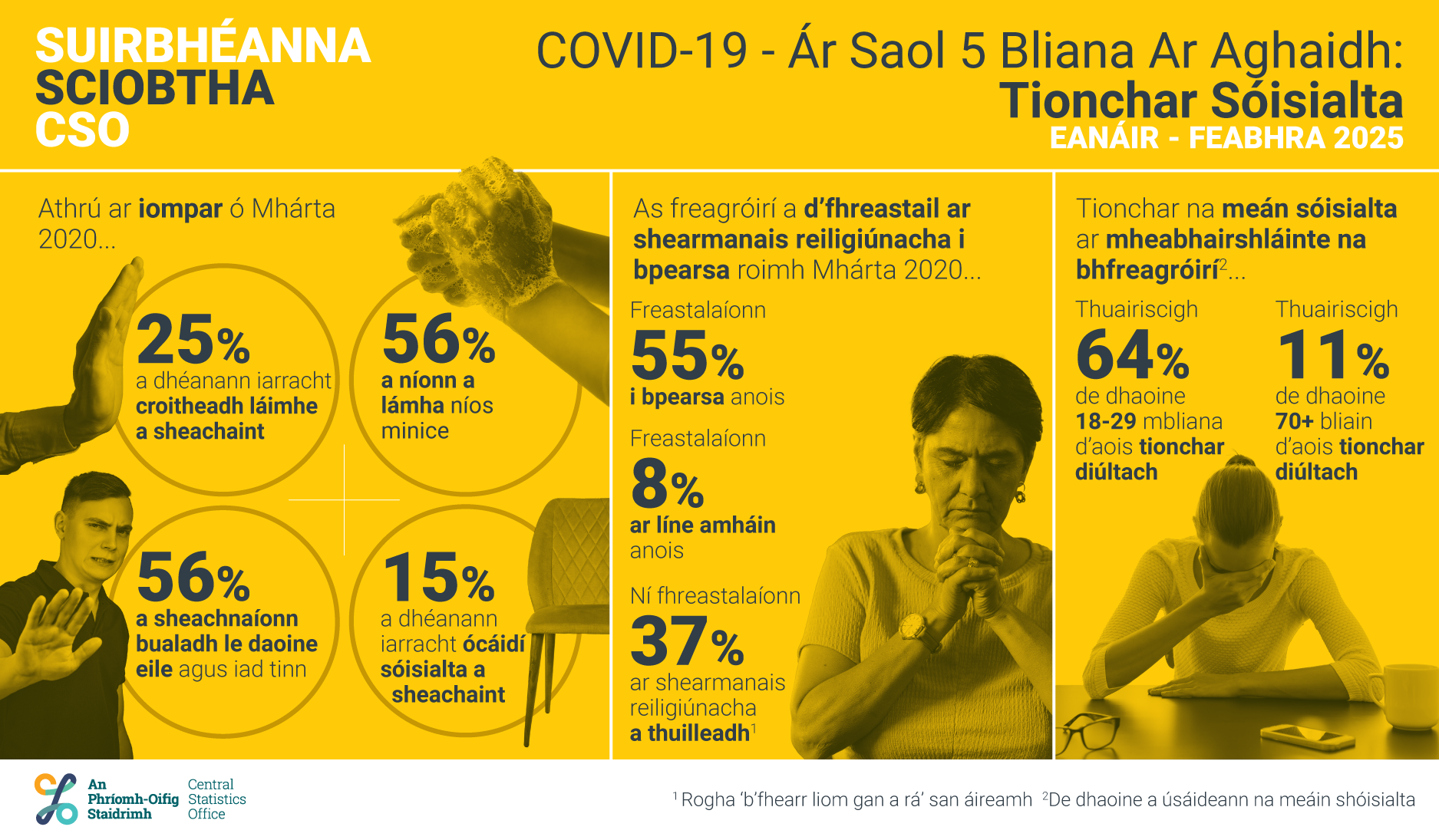 SUIRBHÉANNA SCIOBTHA CSO

COVID-19 - Ár Saol 5 Bliana Ar Aghaidh: Tionchar Sóisialta
EANÁIR - FEABHRA 2025

Athrú ar iompar ó Mhárta 2020...

25% a dhéanann iarracht croitheadh láimhe a sheachaint

56% a níonn a lámha níos minice

56% a sheachnaíonn bualadh le daoine eile agus iad tinn

15% a dhéanann iarracht ócáidí sóisialta a sheachaint

As freagróirí a d'fhreastail ar shearmanais reiligiúnacha i bpearsa roimh Mhárta 2020...

Freastalaíonn 55% i bpearsa anois

Freastalaíonn 8% ar líne amháin anois

Ní fhreastalaíonn 37% ar shearmanais reiligiúnacha a thuilleadh$^1$

Tionchar na meán sóisialta ar mheabhairshláinte na bhfreagróirí$^2$...

Thuairiscigh 64% de dhaoine 18-29 mbliana d'aois tionchar diúltach

Thuairiscigh 11% de dhaoine 70+ bliain d'aois tionchar diúltach

An Phríomh-Oifig Staidrimh Central Statistics Office

$^1$ Rogha 'b'fhearr liom gan a rá' san áireamh $^2$De dhaoine a úsáideann na meáin shóisialta